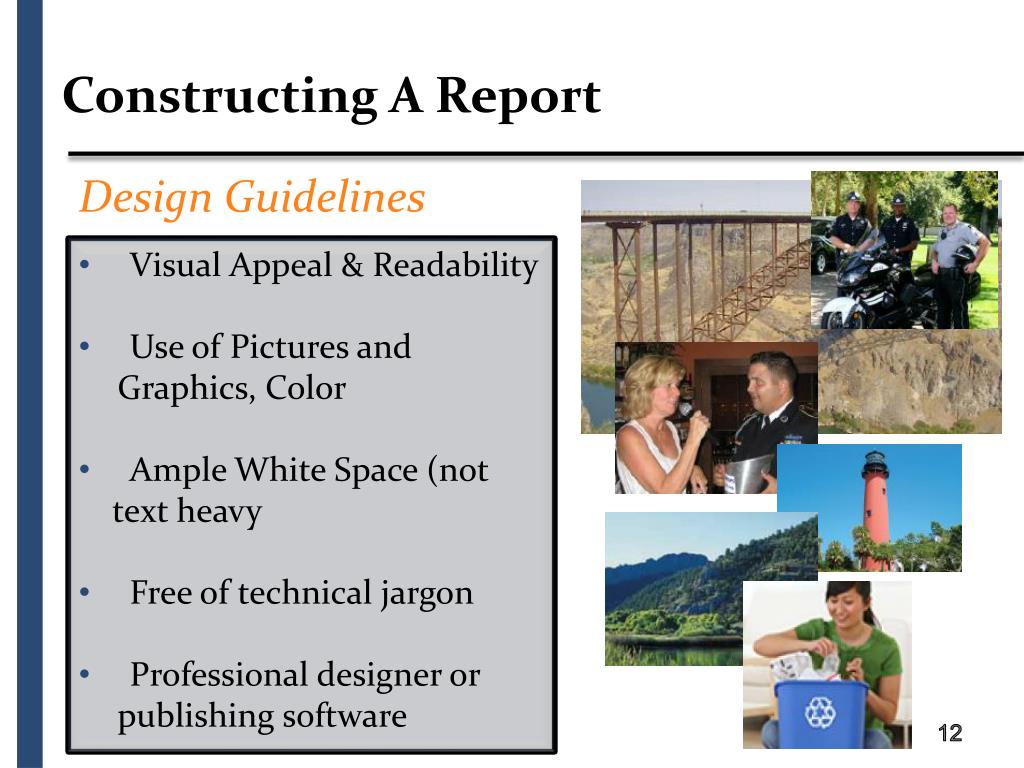 Constructing A Report

Design Guidelines

• Visual Appeal & Readability

• Use of Pictures and Graphics, Color

• Ample White Space (not text heavy

• Free of technical jargon

• Professional designer or publishing software

12